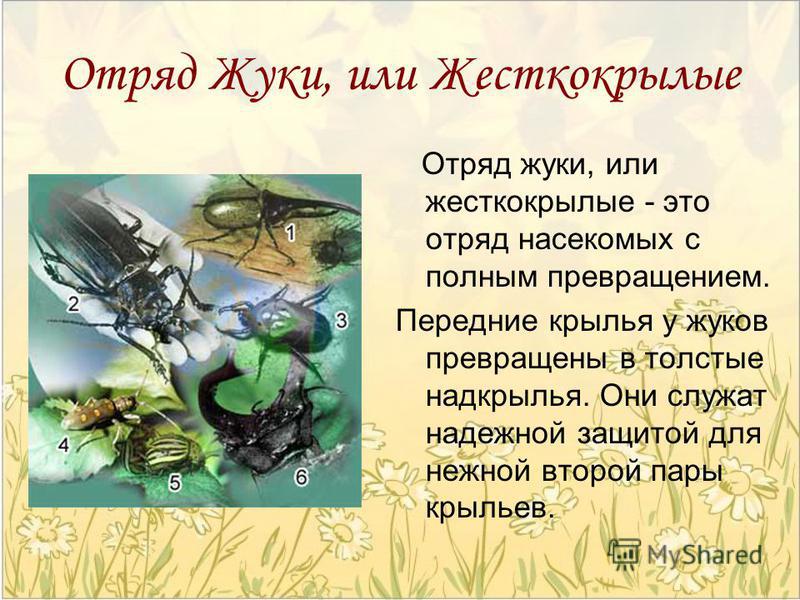 Отряд Жуки, или Жесткокрылые

1
2
3
4
5
6

Отряд жуки, или жесткокрылые - это отряд насекомых с полным превращением.

Передние крылья у жуков превращены в толстые надкрылья. Они служат надежной защитой для нежной второй пары крыльев.

MyShared